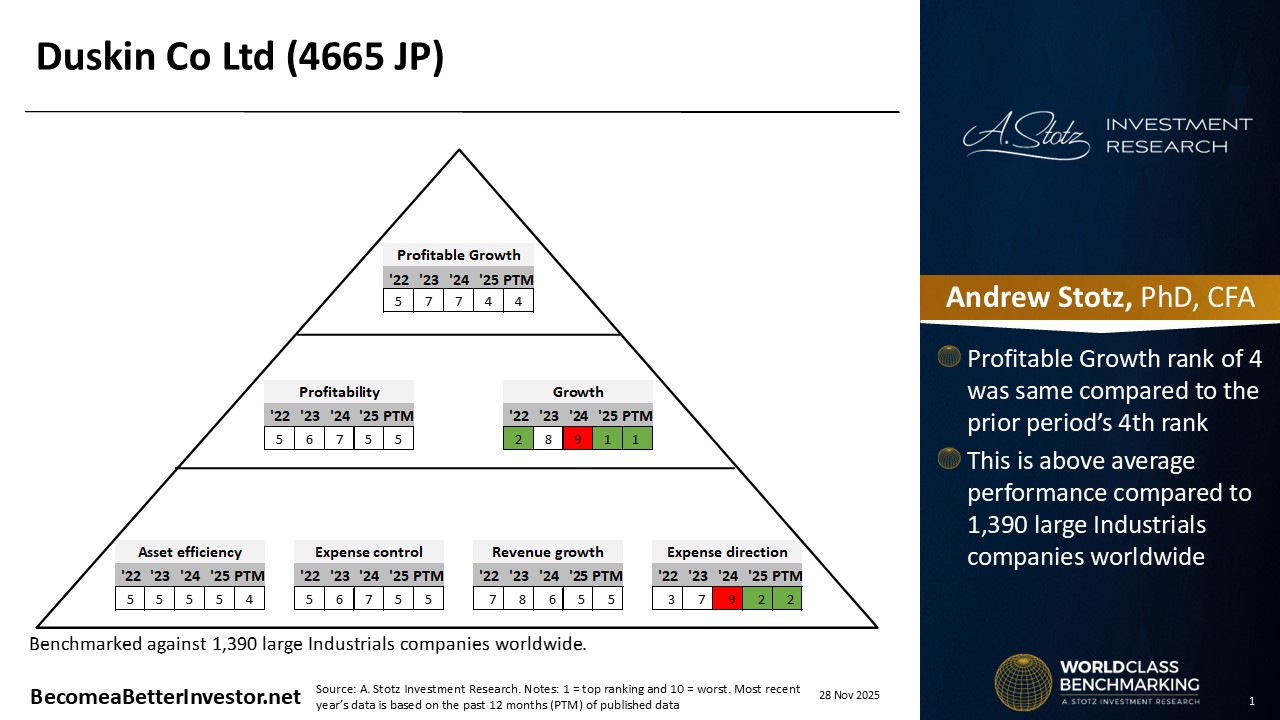 Duskin Co Ltd (4665 JP)

Profitable Growth

| '22 | '23 | '24 | '25 | PTM |
|---|---|---|---|---|
| 5 | 7 | 7 | 4 | 4 |

Profitability

| '22 | '23 | '24 | '25 | PTM |
|---|---|---|---|---|
| 5 | 6 | 7 | 5 | 5 |

Growth

| '22 | '23 | '24 | '25 | PTM |
|---|---|---|---|---|
| 2 | 8 | 9 | 1 | 1 |

Asset efficiency

| '22 | '23 | '24 | '25 | PTM |
|---|---|---|---|---|
| 5 | 5 | 5 | 5 | 4 |

Expense control

| '22 | '23 | '24 | '25 | PTM |
|---|---|---|---|---|
| 5 | 6 | 7 | 5 | 5 |

Revenue growth

| '22 | '23 | '24 | '25 | PTM |
|---|---|---|---|---|
| 7 | 8 | 6 | 5 | 5 |

Expense direction

| '22 | '23 | '24 | '25 | PTM |
|---|---|---|---|---|
| 3 | 7 | 9 | 2 | 2 |

Benchmarked against 1,390 large Industrials companies worldwide.

BecomeaBetterInvestor.net

Source: A. Stotz Investment Research. Notes: 1 = top ranking and 10 = worst. Most recent year's data is based on the past 12 months (PTM) of published data

28 Nov 2025

A. Stotz INVESTMENT RESEARCH

Andrew Stotz, PhD, CFA

Profitable Growth rank of 4 was same compared to the prior period's 4th rank

This is above average performance compared to 1,390 large Industrials companies worldwide

WORLDCLASS BENCHMARKING
A. STOTZ INVESTMENT RESEARCH

1